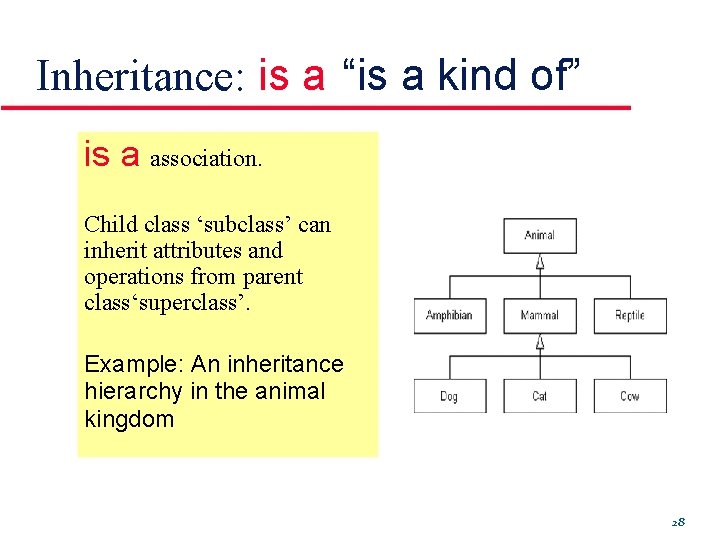 Inheritance: is a “is a kind of”

is a association.

Child class ‘subclass’ can inherit attributes and operations from parent class‘superclass’.

Example: An inheritance hierarchy in the animal kingdom

Animal

Amphibian

Mammal

Reptile

Dog

Cat

Cow

28